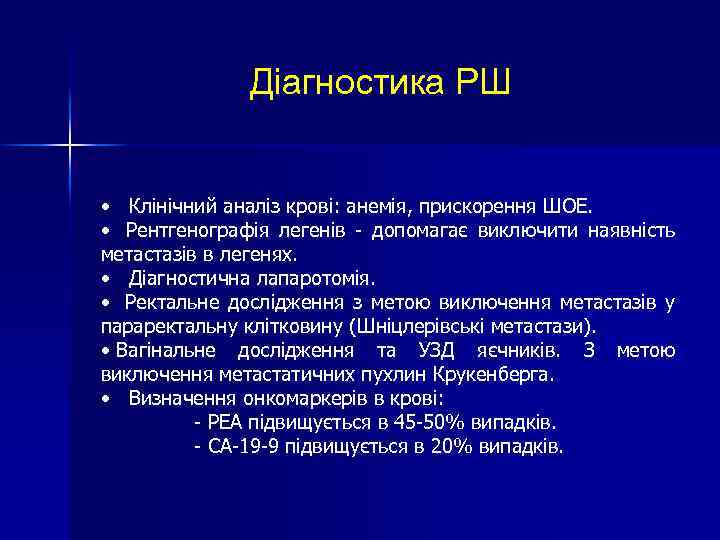 Діагностика РШ

• Клінічний аналіз крові: анемія, прискорення ШОЕ.
• Рентгенографія легенів - допомагає виключити наявність метастазів в легенях.
• Діагностична лапаротомія.
• Ректальне дослідження з метою виключення метастазів у параректальну клітковину (Шніцлерівські метастази).
• Вагінальне дослідження та УЗД яєчників. З метою виключення метастатичних пухлин Крукенберга.
• Визначення онкомаркерів в крові:
- РЕА підвищується в 45-50% випадків.
- СА-19-9 підвищується в 20% випадків.